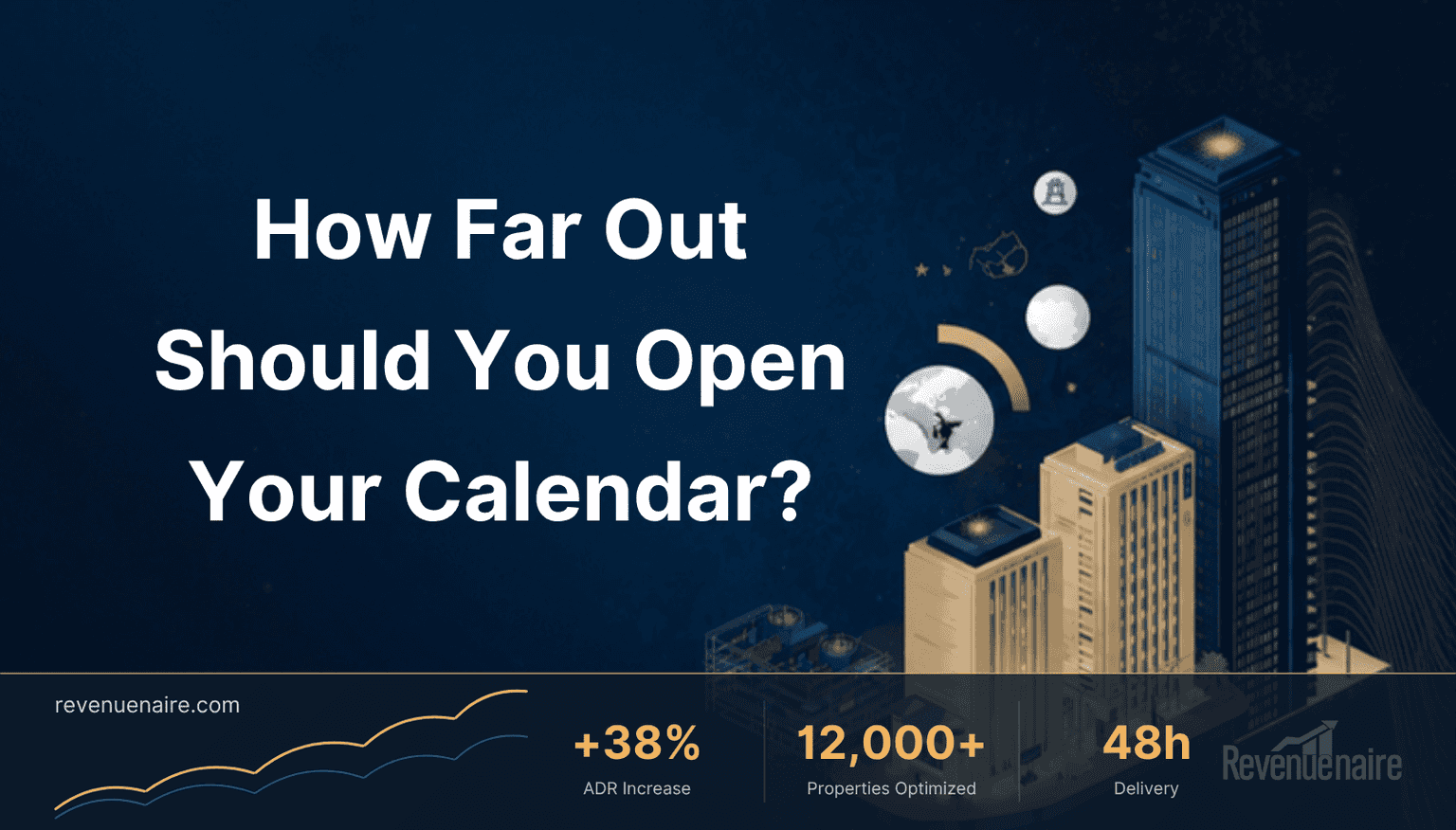 How Far Out Should You Open Your Calendar?

revenuenaire.com

+38%
ADR Increase

12,000+
Properties Optimized

48h
Delivery

Revenuenaire